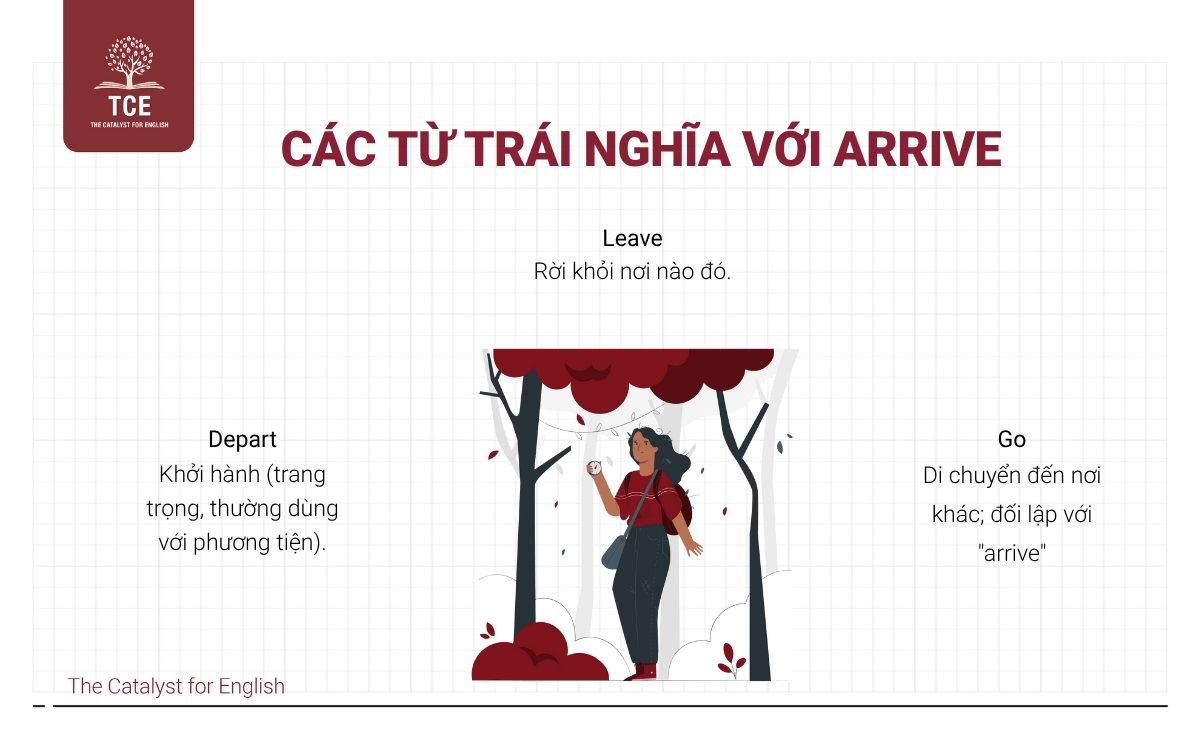 TCE
THE CATALYST FOR ENGLISH

CÁC TỪ TRÁI NGHĨA VỚI ARRIVE

Leave
Rời khỏi nơi nào đó.

Depart
Khởi hành (trang trọng, thường dùng với phương tiện).

Go
Di chuyển đến nơi khác; đối lập với "arrive"

The Catalyst for English